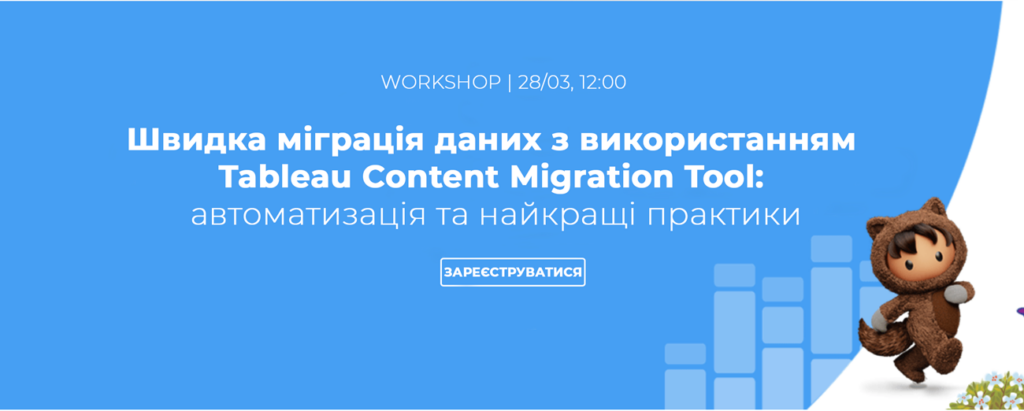 WORKSHOP | 28/03, 12:00

Швидка міграція даних з використанням Tableau Content Migration Tool: автоматизація та найкращі практики

ЗАРЕЄСТРУВАТИСЯ